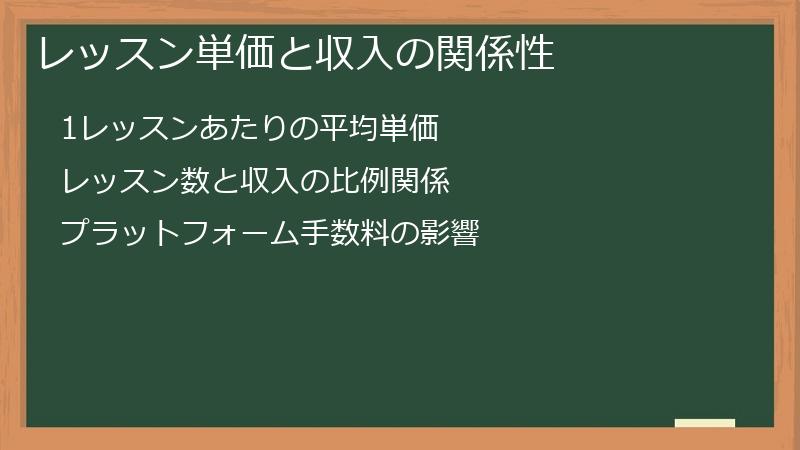 レッスン単価と収入の関係性

1レッスンあたりの平均単価

レッスン数と収入の比例関係

プラットフォーム手数料の影響